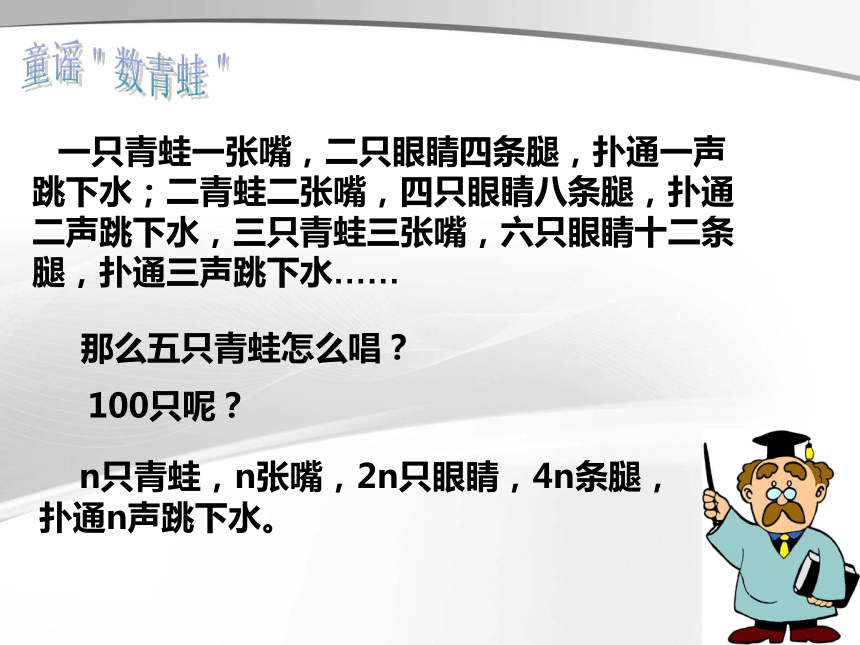 童谣"数青蛙"

一只青蛙一张嘴，二只眼睛四条腿，扑通一声跳下水；二青蛙二张嘴，四只眼睛八条腿，扑通二声跳下水，三只青蛙三张嘴，六只眼睛十二条腿，扑通三声跳下水……

那么五只青蛙怎么唱？

100只呢？

n只青蛙，n张嘴，2n只眼睛，4n条腿，扑通n声跳下水。